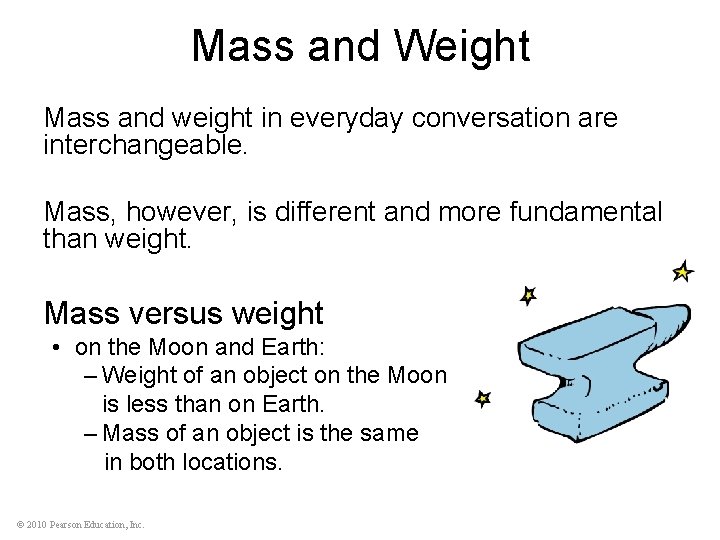 Mass and Weight

Mass and weight in everyday conversation are interchangeable.

Mass, however, is different and more fundamental than weight.

Mass versus weight

• on the Moon and Earth:
– Weight of an object on the Moon is less than on Earth.
– Mass of an object is the same in both locations.

© 2010 Pearson Education, Inc.